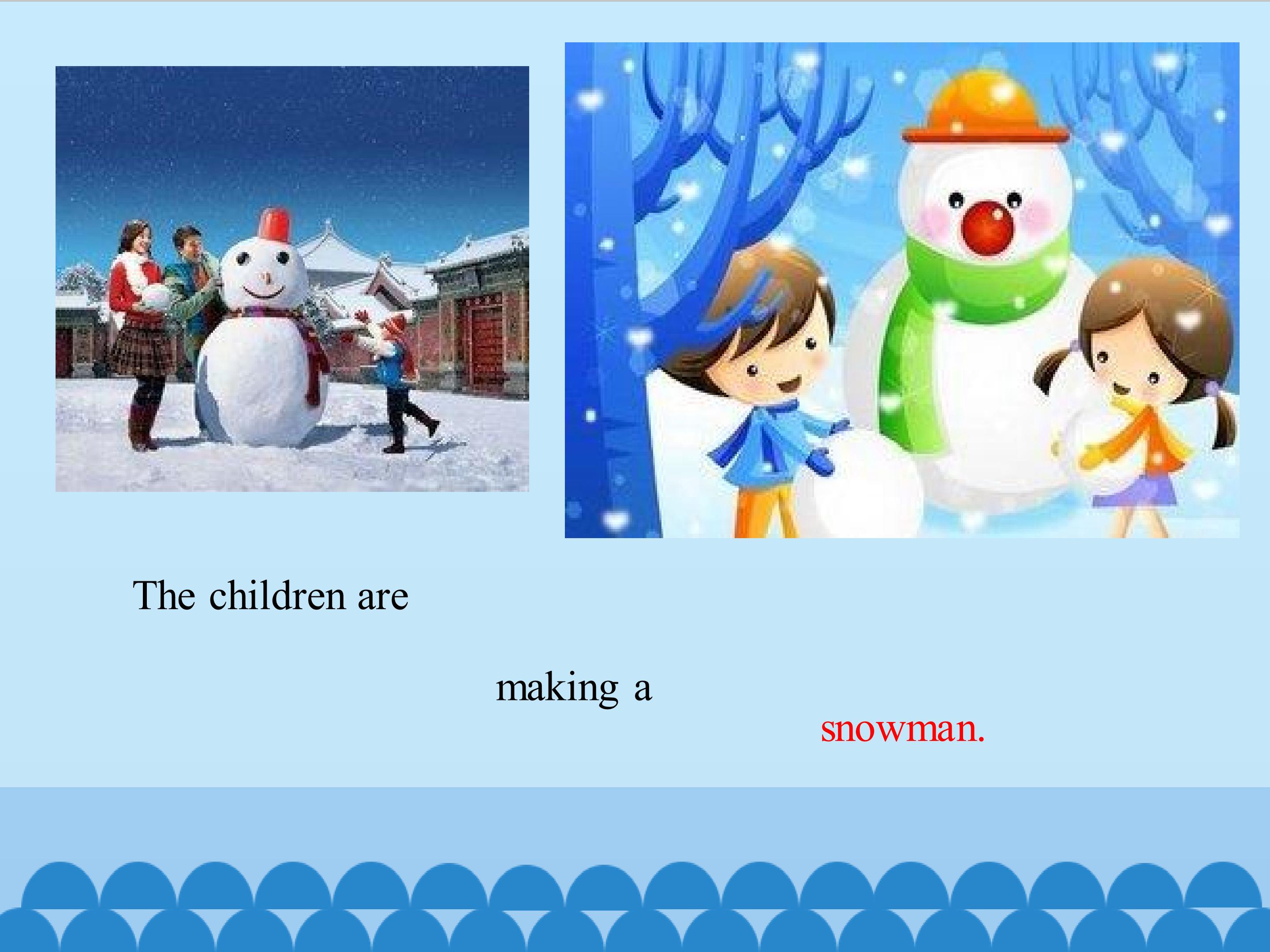 The children are

making a

snowman.